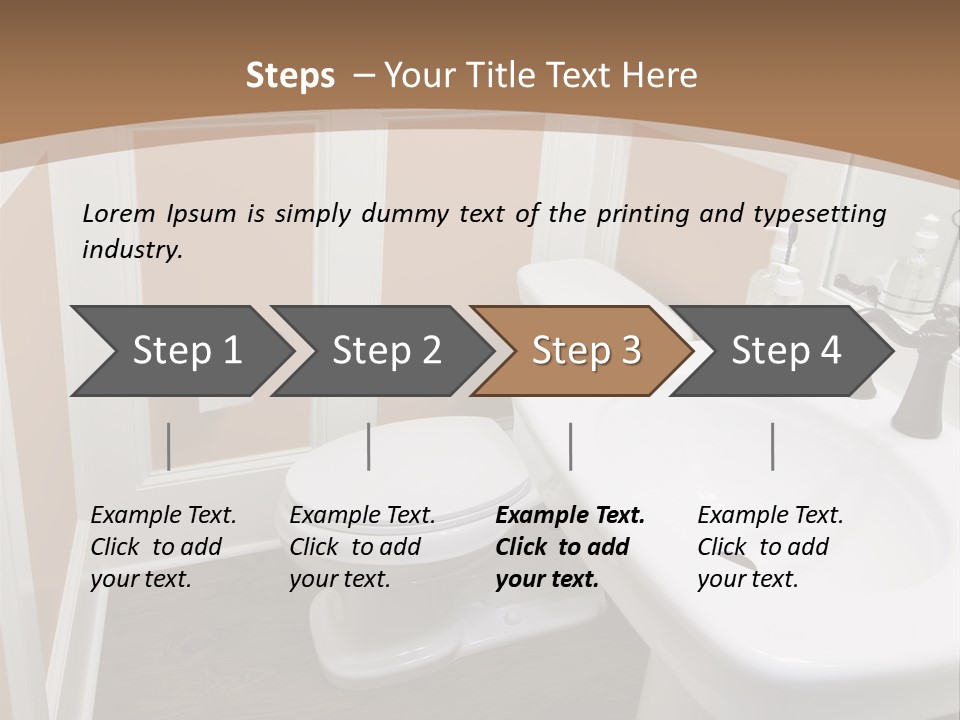 Steps – Your Title Text Here

Lorem Ipsum is simply dummy text of the printing and typesetting industry.

Step 1

Step 2

Step 3

Step 4

Example Text. Click to add your text.

Example Text. Click to add your text.

Example Text. Click to add your text.

Example Text. Click to add your text.